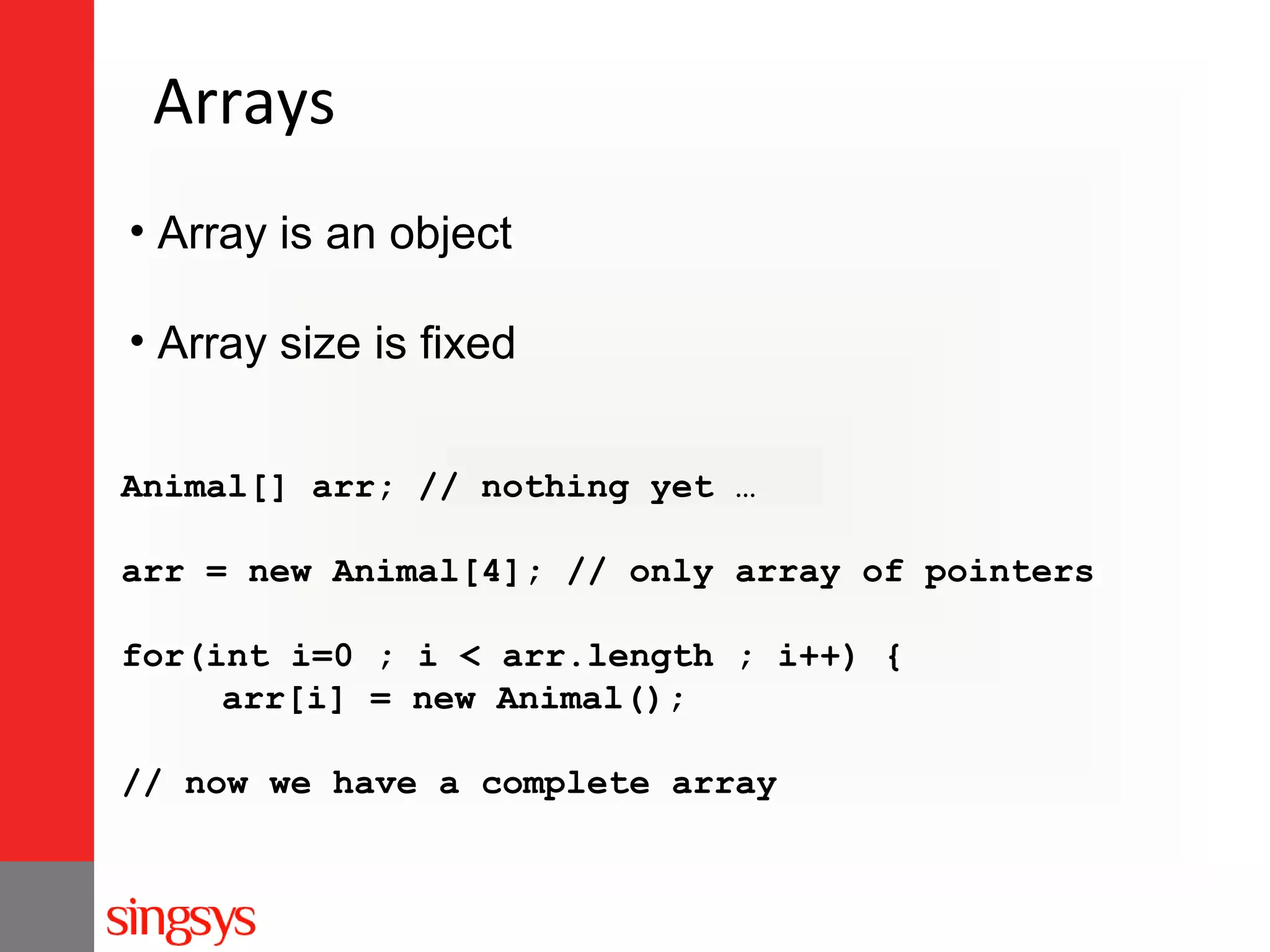 Arrays

• Array is an object

• Array size is fixed

Animal[] arr; // nothing yet …

arr = new Animal[4]; // only array of pointers

for(int i=0 ; i < arr.length ; i++) {
    arr[i] = new Animal();

// now we have a complete array

singsys